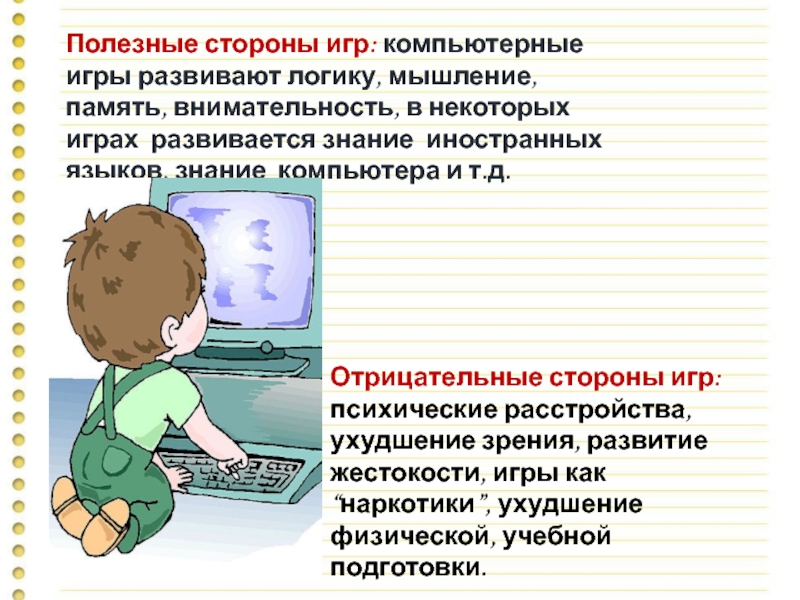 Полезные стороны игр: компьютерные игры развивают логику, мышление, память, внимательность, в некоторых играх развивается знание иностранных языков, знание компьютера и т.д.

Отрицательные стороны игр: психические расстройства, ухудшение зрения, развитие жестокости, игры как "наркотики", ухудшение физической, учебной подготовки.